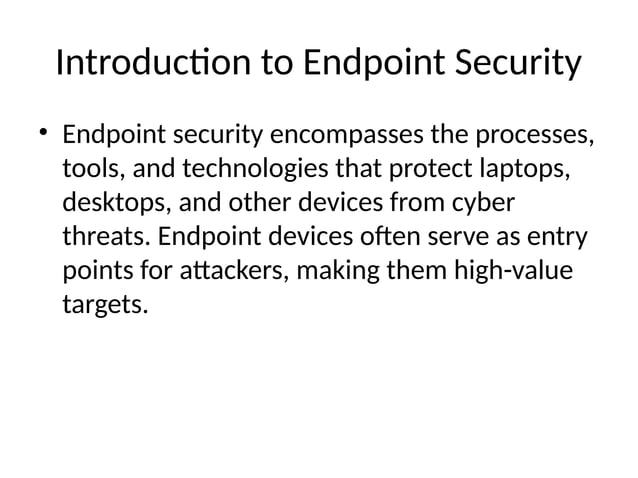 Introduction to Endpoint Security

• Endpoint security encompasses the processes, tools, and technologies that protect laptops, desktops, and other devices from cyber threats. Endpoint devices often serve as entry points for attackers, making them high-value targets.